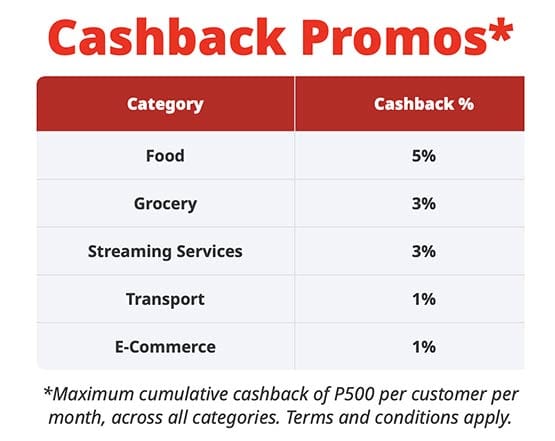 Cashback Promos*

| Category | Cashback % |
|---|---|
| Food | 5% |
| Grocery | 3% |
| Streaming Services | 3% |
| Transport | 1% |
| E-Commerce | 1% |

*Maximum cumulative cashback of P500 per customer per month, across all categories. Terms and conditions apply.